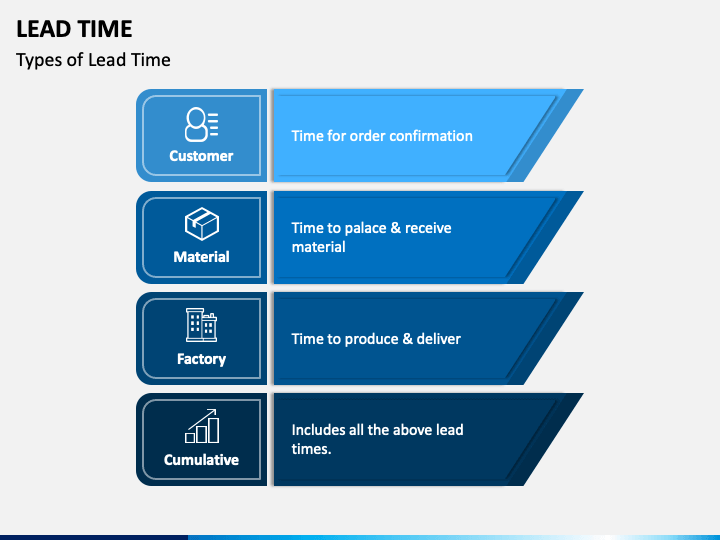 LEAD TIME

Types of Lead Time

Customer

Time for order confirmation

Material

Time to palace & receive material

Factory

Time to produce & deliver

Cumulative

Includes all the above lead times.